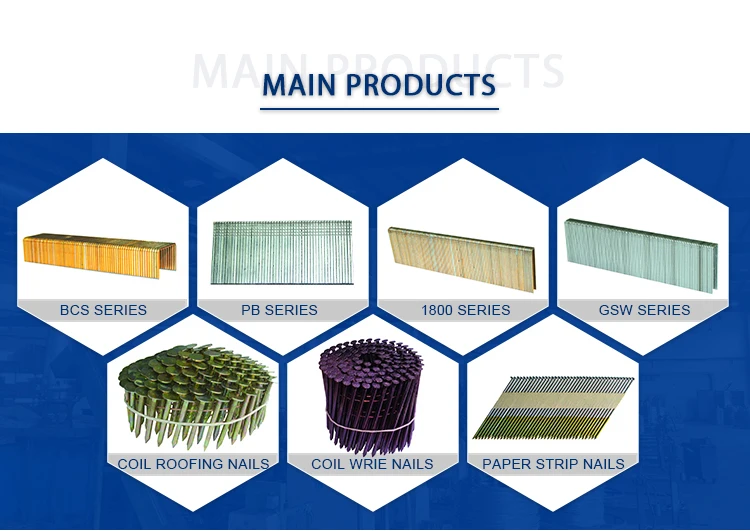 MAIN PRODUCTS

MAIN PRODUCTS

BCS SERIES

PB SERIES

1800 SERIES

GSW SERIES

COIL ROOFING NAILS

COIL WRIE NAILS

PAPER STRIP NAILS